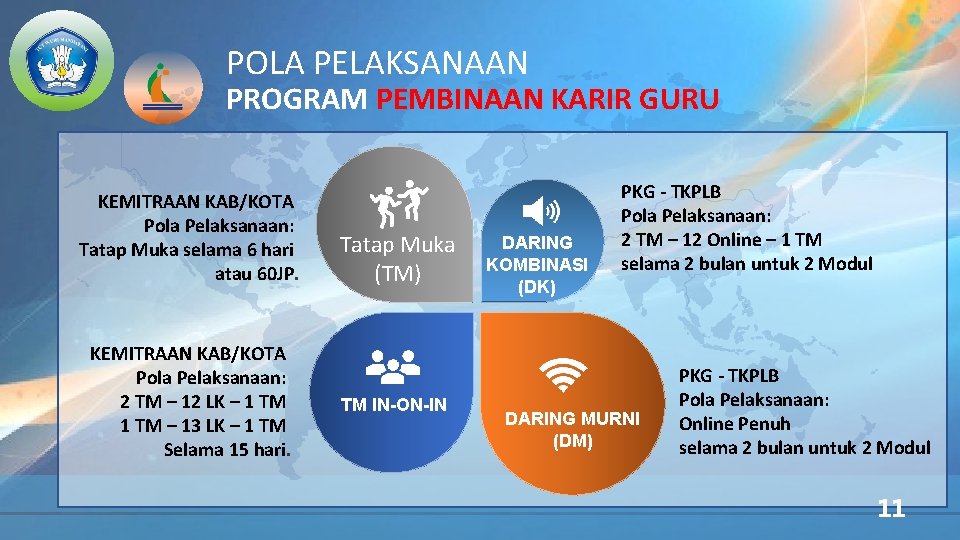 POLA PELAKSANAAN
PROGRAM PEMBINAAN KARIR GURU

KEMITRAAN KAB/KOTA
Pola Pelaksanaan:
Tatap Muka selama 6 hari atau 60JP.

Tatap Muka (TM)

DARING KOMBINASI (DK)

PKG - TKPLB
Pola Pelaksanaan:
2 TM – 12 Online – 1 TM
selama 2 bulan untuk 2 Modul

KEMITRAAN KAB/KOTA
Pola Pelaksanaan:
2 TM – 12 LK – 1 TM
1 TM – 13 LK – 1 TM
Selama 15 hari.

TM IN-ON-IN

DARING MURNI (DM)

PKG - TKPLB
Pola Pelaksanaan:
Online Penuh
selama 2 bulan untuk 2 Modul

11